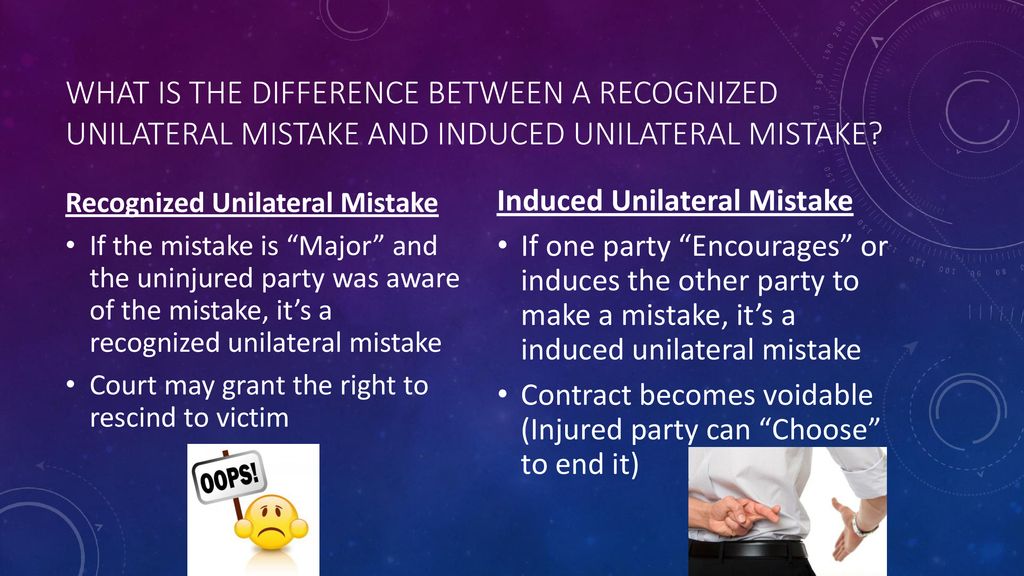 WHAT IS THE DIFFERENCE BETWEEN A RECOGNIZED UNILATERAL MISTAKE AND INDUCED UNILATERAL MISTAKE?

Recognized Unilateral Mistake

• If the mistake is “Major” and the uninjured party was aware of the mistake, it’s a recognized unilateral mistake
• Court may grant the right to rescind to victim

OOPS!

Induced Unilateral Mistake

• If one party “Encourages” or induces the other party to make a mistake, it’s a induced unilateral mistake
• Contract becomes voidable (Injured party can “Choose” to end it)